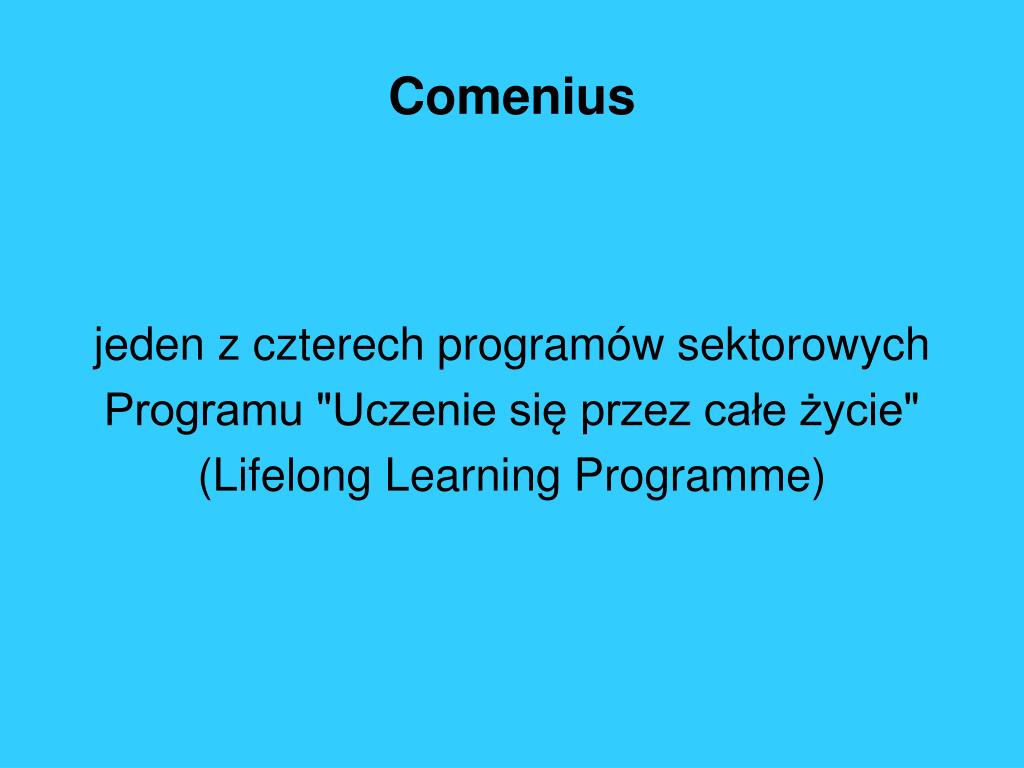 Comenius

jeden z czterech programów sektorowych Programu "Uczenie się przez całe życie" (Lifelong Learning Programme)